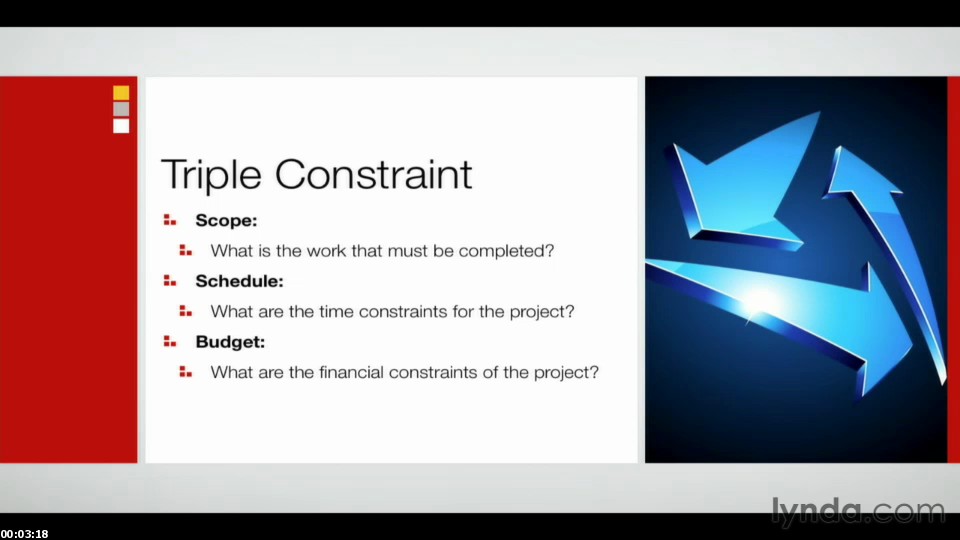 Triple Constraint

Scope:

What is the work that must be completed?

Schedule:

What are the time constraints for the project?

Budget:

What are the financial constraints of the project?

lynda.com

00:03:18